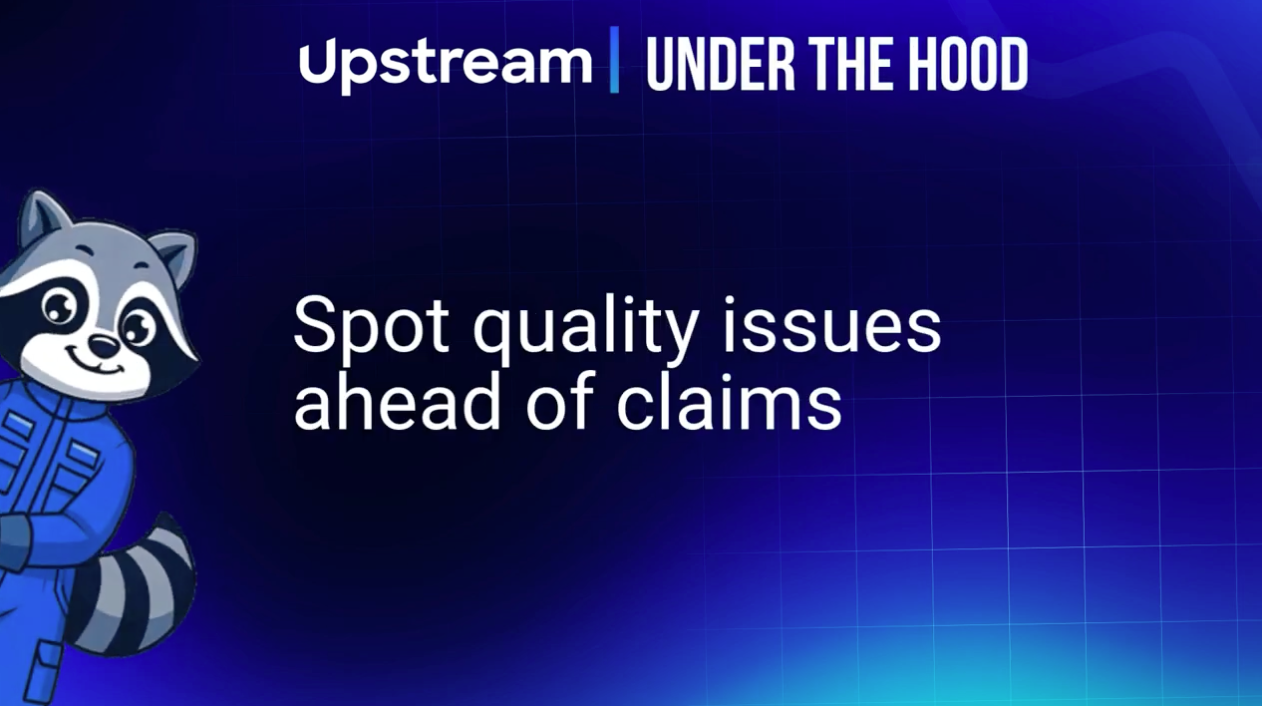 Upstream | UNDER THE HOOD

Spot quality issues ahead of claims